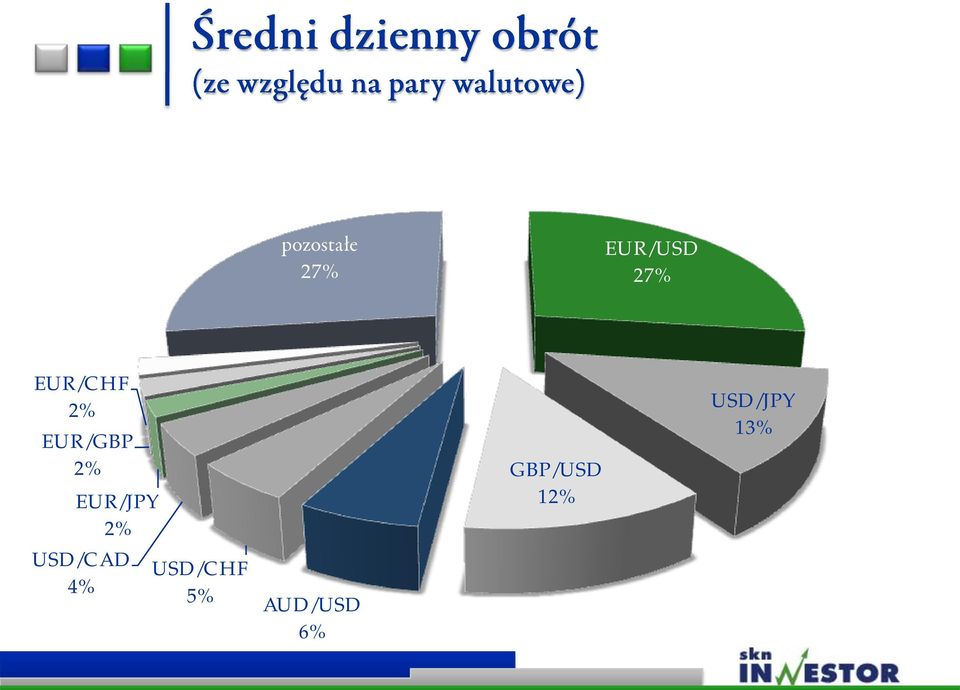 Średni dzienny obrót
(ze względu na pary walutowe)

pozostałe
27%

EUR/USD
27%

USD/JPY
13%

GBP/USD
12%

AUD/USD
6%

USD/CHF
5%

USD/CAD
4%

EUR/JPY
2%

EUR/GBP
2%

EUR/CHF
2%

skn
INWESTOR